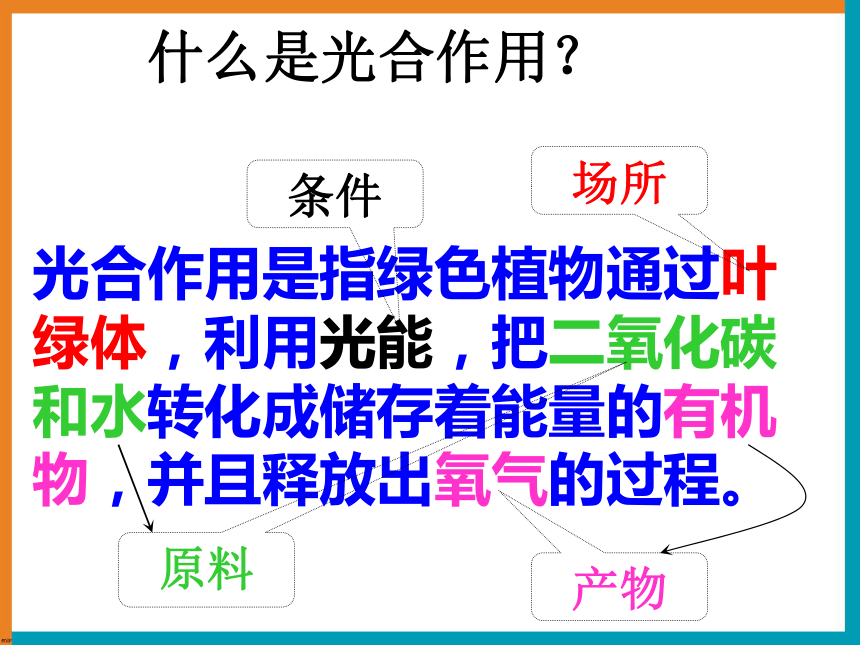 什么是光合作用？

条件

场所

光合作用是指绿色植物通过叶绿体，利用光能，把二氧化碳和水转化成储存着能量的有机物，并且释放出氧气的过程。

原料

产物